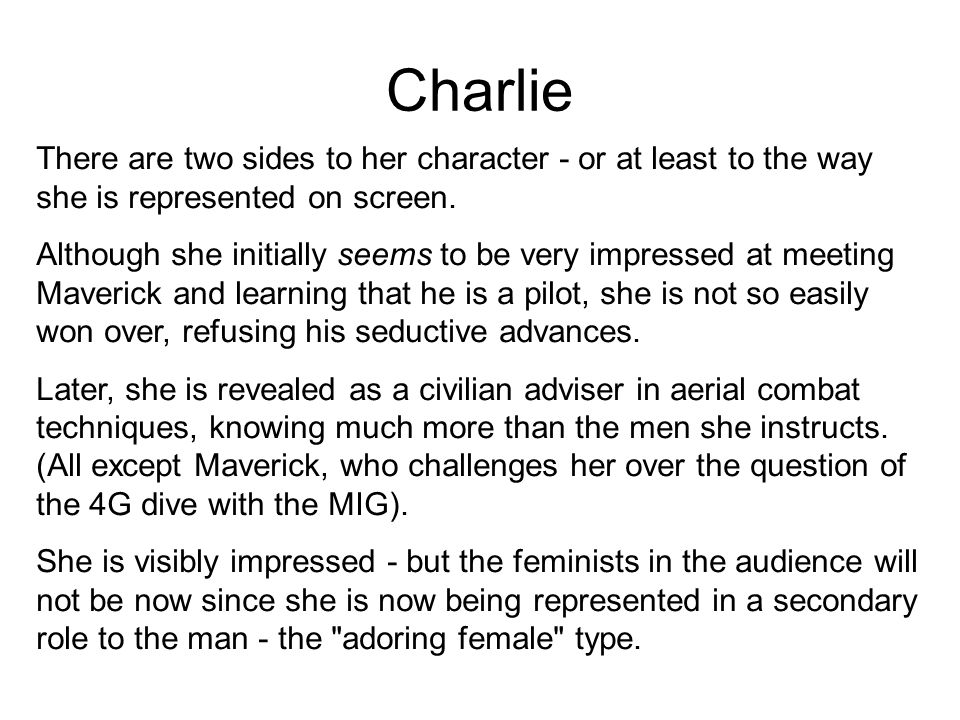 Charlie

There are two sides to her character - or at least to the way she is represented on screen.

Although she initially seems to be very impressed at meeting Maverick and learning that he is a pilot, she is not so easily won over, refusing his seductive advances.

Later, she is revealed as a civilian adviser in aerial combat techniques, knowing much more than the men she instructs. (All except Maverick, who challenges her over the question of the 4G dive with the MIG).

She is visibly impressed - but the feminists in the audience will not be now since she is now being represented in a secondary role to the man - the "adoring female" type.